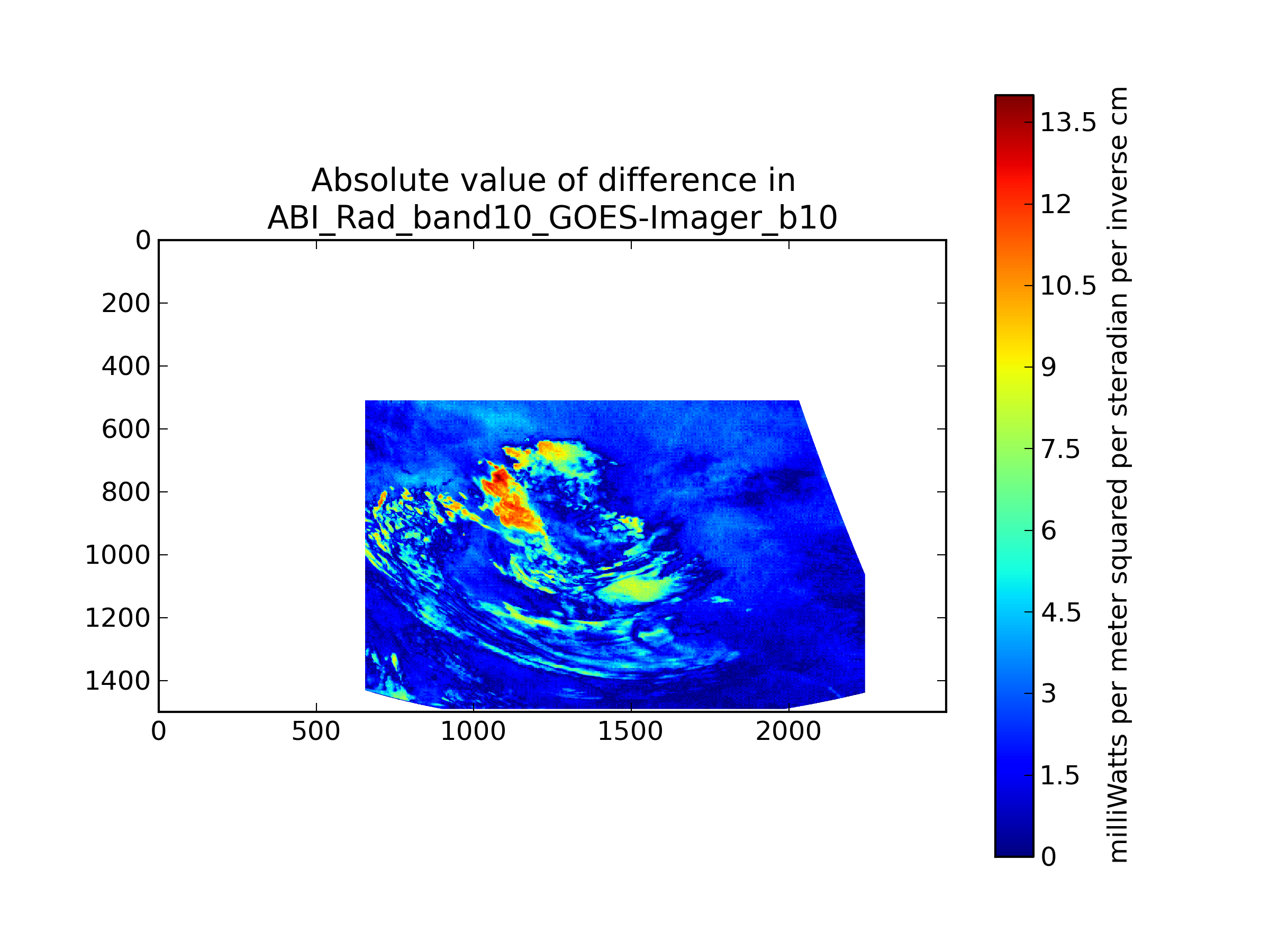 Absolute value of difference in
ABI_Rad_band10_GOES-Imager_b10

0
200
400
600
800
1000
1200
1400

0
500
1000
1500
2000

13.5
12
10.5
9
7.5
6
4.5
3
1.5
0

milliWatts per meter squared per steradian per inverse cm